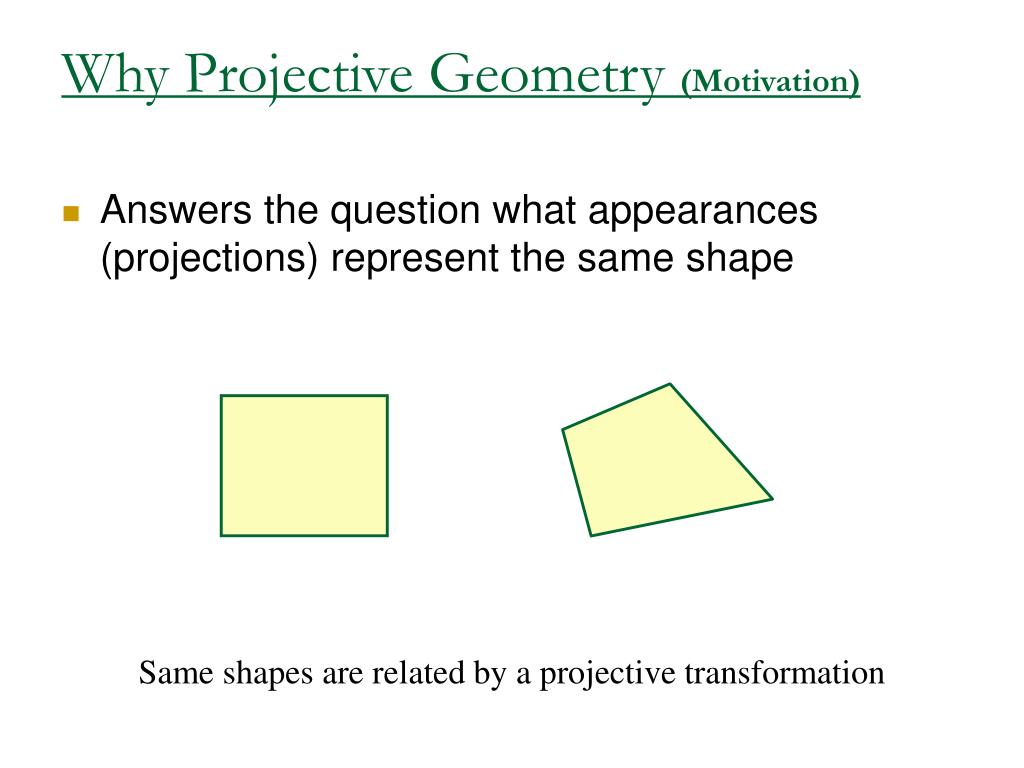 Why Projective Geometry (Motivation)

Answers the question what appearances (projections) represent the same shape

Same shapes are related by a projective transformation